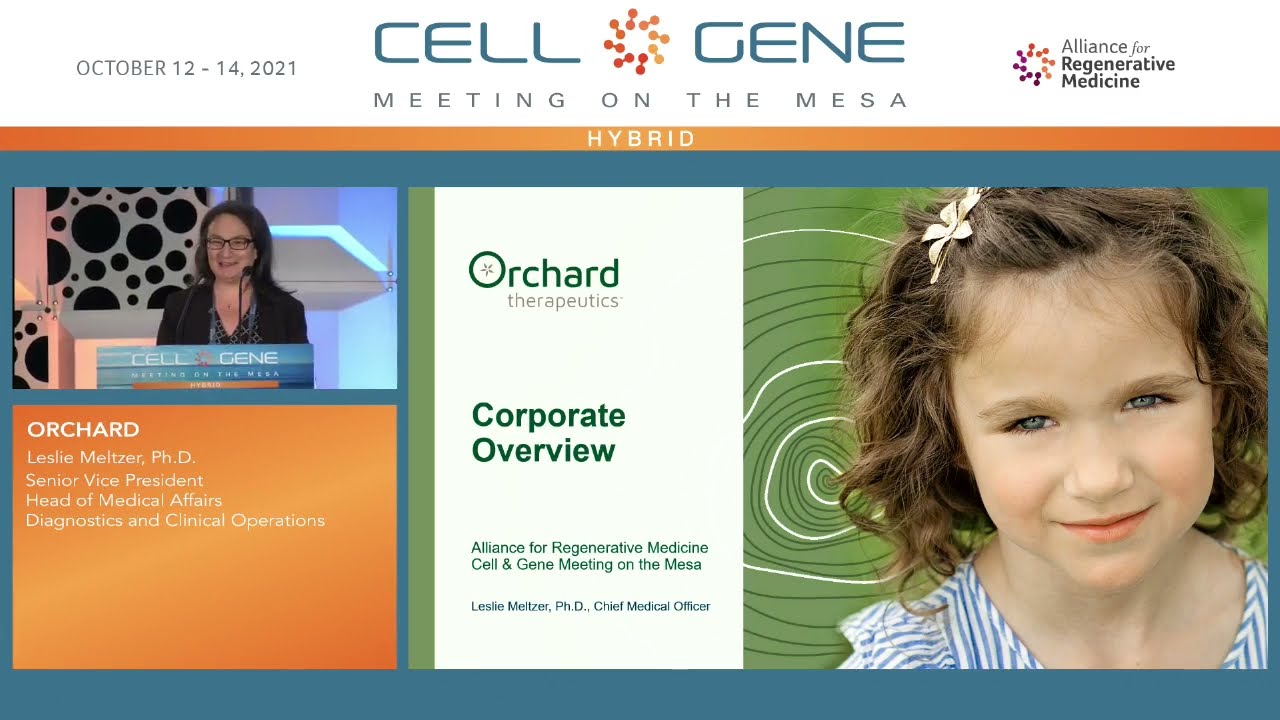 OCTOBER 12 - 14, 2021

CELL GENE
MEETING ON THE MESA

Alliance for Regenerative Medicine

HYBRID

CELL GENE
MEETING ON THE MESA
HYBRID

ORCHARD
Leslie Meltzer, Ph.D.
Senior Vice President
Head of Medical Affairs
Diagnostics and Clinical Operations

Orchard
therapeutics

Corporate Overview

Alliance for Regenerative Medicine
Cell & Gene Meeting on the Mesa

Leslie Meltzer, Ph.D., Chief Medical Officer